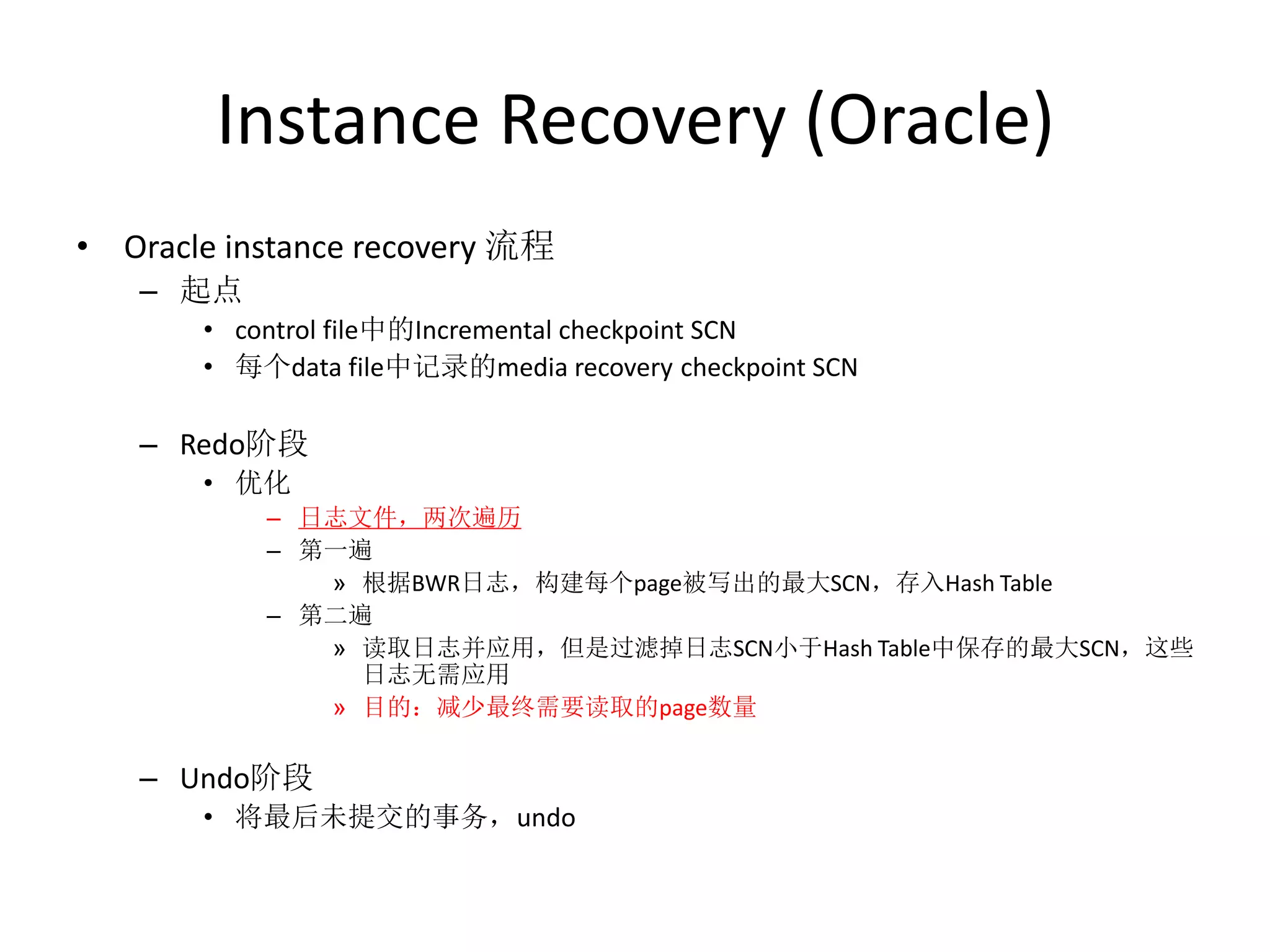 Instance Recovery (Oracle)

• Oracle instance recovery 流程
  – 起点
    • control file中的Incremental checkpoint SCN
    • 每个data file中记录的media recovery checkpoint SCN

  – Redo阶段
    • 优化
      – 日志文件，两次遍历
      – 第一遍
        » 根据BWR日志，构建每个page被写出的最大SCN，存入Hash Table
      – 第二遍
        » 读取日志并应用，但是过滤掉日志SCN小于Hash Table中保存的最大SCN，这些日志无需应用
        » 目的：减少最终需要读取的page数量

  – Undo阶段
    • 将最后未提交的事务，undo